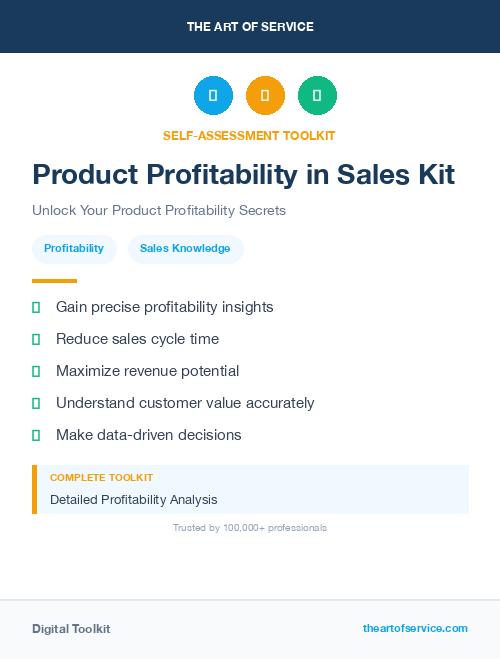 THE ART OF SERVICE

SELF-ASSESSMENT TOOLKIT

Product Profitability in Sales Kit

Unlock Your Product Profitability Secrets

Profitability

Sales Knowledge

Gain precise profitability insights

Reduce sales cycle time

Maximize revenue potential

Understand customer value accurately

Make data-driven decisions

COMPLETE TOOLKIT

Detailed Profitability Analysis

Trusted by 100,000+ professionals

Digital Toolkit

theartofservice.com